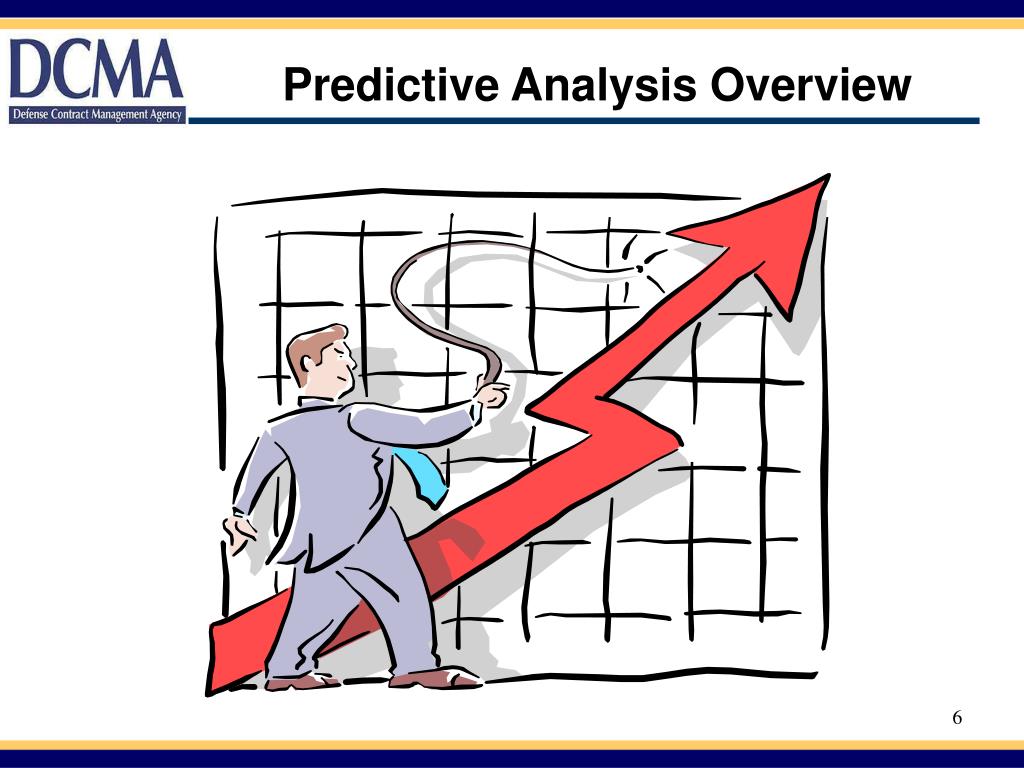 DCMA
Defense Contract Management Agency

Predictive Analysis Overview

6